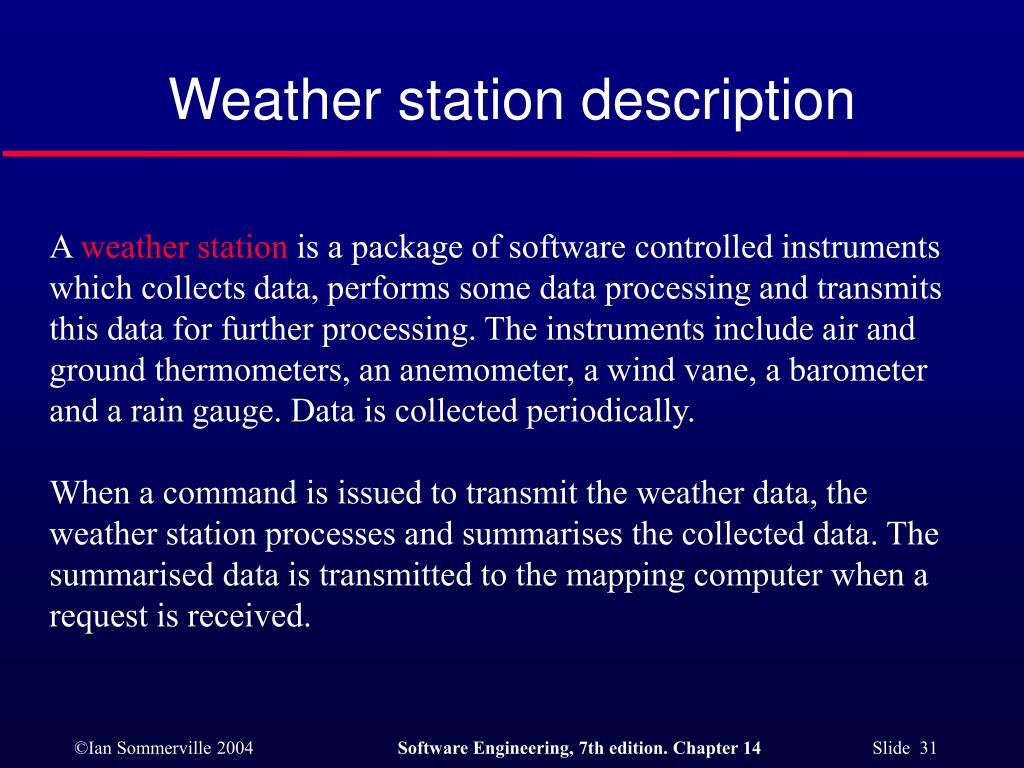 Weather station description

A weather station is a package of software controlled instruments which collects data, performs some data processing and transmits this data for further processing. The instruments include air and ground thermometers, an anemometer, a wind vane, a barometer and a rain gauge. Data is collected periodically.

When a command is issued to transmit the weather data, the weather station processes and summarises the collected data. The summarised data is transmitted to the mapping computer when a request is received.

©Ian Sommerville 2004

Software Engineering, 7th edition. Chapter 14

Slide 31